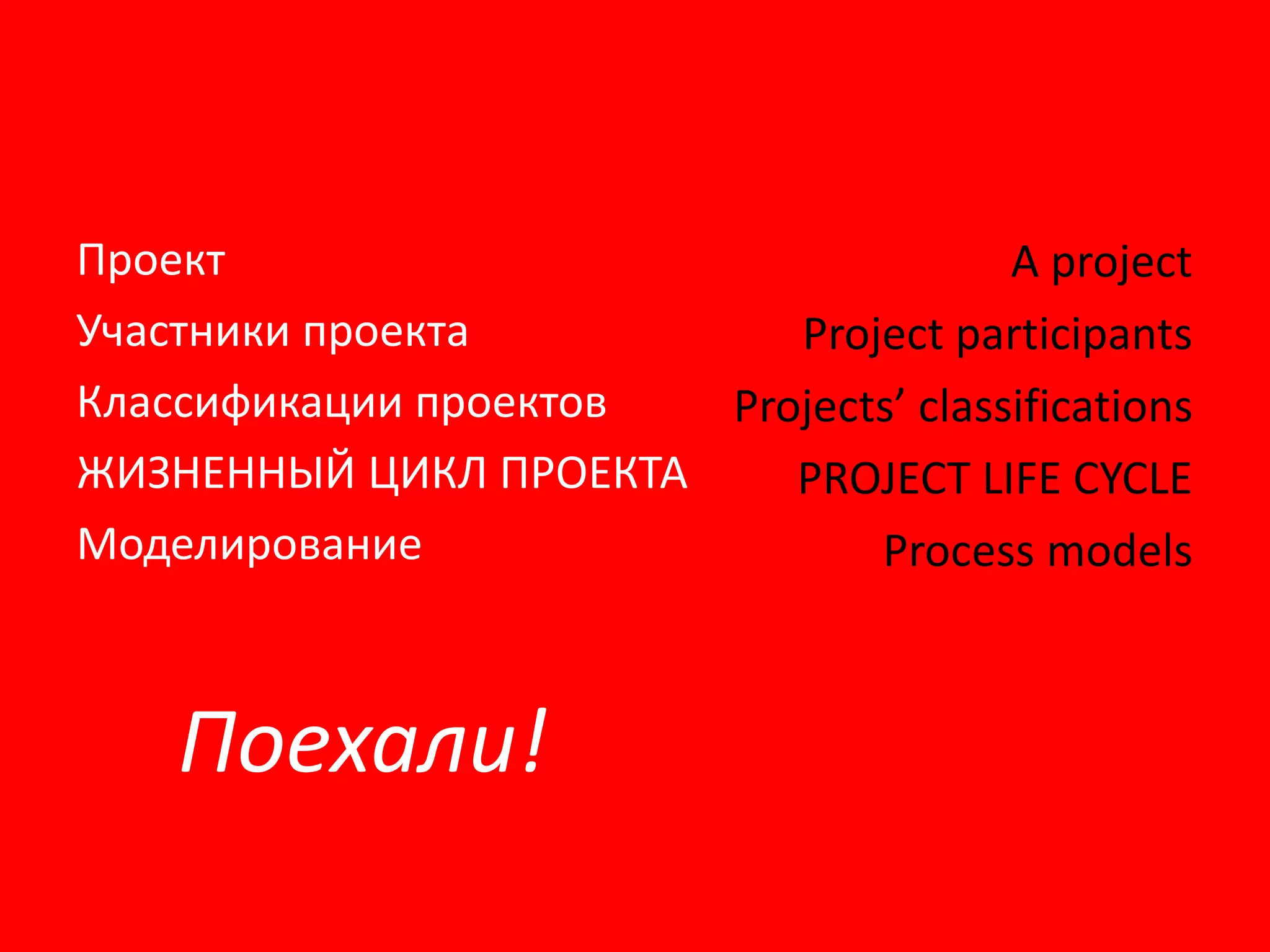 Проект
Участники проекта
Классификации проектов
ЖИЗНЕННЫЙ ЦИКЛ ПРОЕКТА
Моделирование

A project
Project participants
Projects’ classifications
PROJECT LIFE CYCLE
Process models

Поехали!